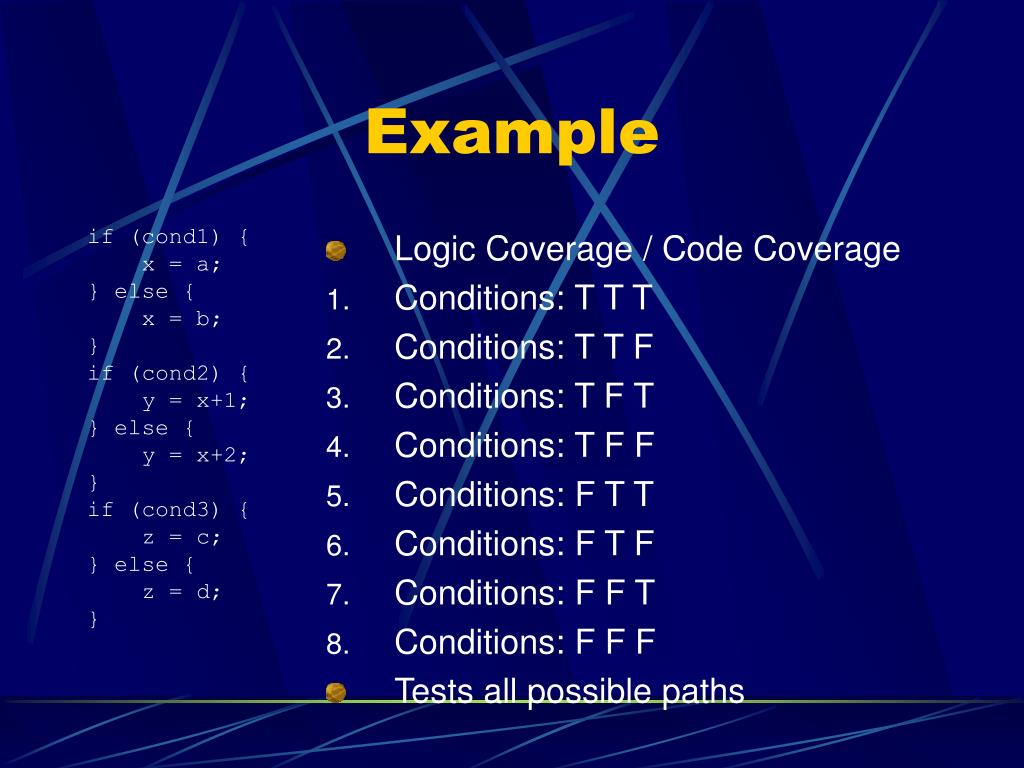 Example

if (cond1) {
    x = a;
} else {
    x = b;
}
if (cond2) {
    y = x+1;
} else {
    y = x+2;
}
if (cond3) {
    z = c;
} else {
    z = d;
}

Logic Coverage / Code Coverage
1. Conditions: T T T
2. Conditions: T T F
3. Conditions: T F T
4. Conditions: T F F
5. Conditions: F T T
6. Conditions: F T F
7. Conditions: F F T
8. Conditions: F F F

Tests all possible paths